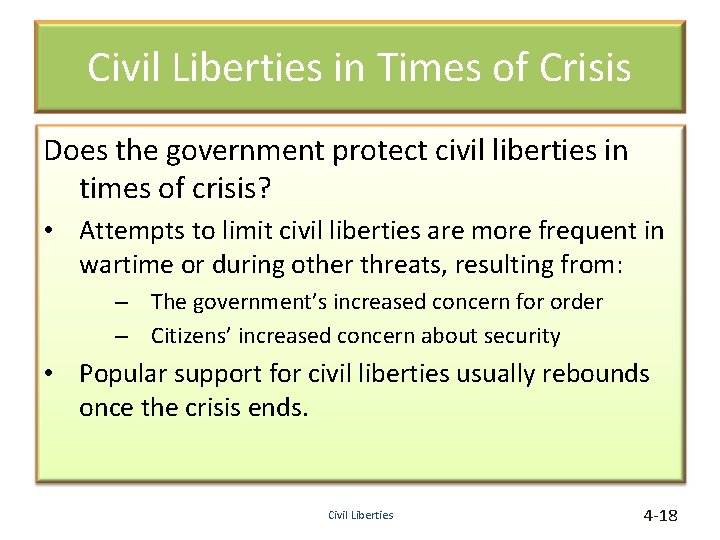 Civil Liberties in Times of Crisis

Does the government protect civil liberties in times of crisis?

• Attempts to limit civil liberties are more frequent in wartime or during other threats, resulting from:
  – The government's increased concern for order
  – Citizens' increased concern about security
• Popular support for civil liberties usually rebounds once the crisis ends.

Civil Liberties

4-18